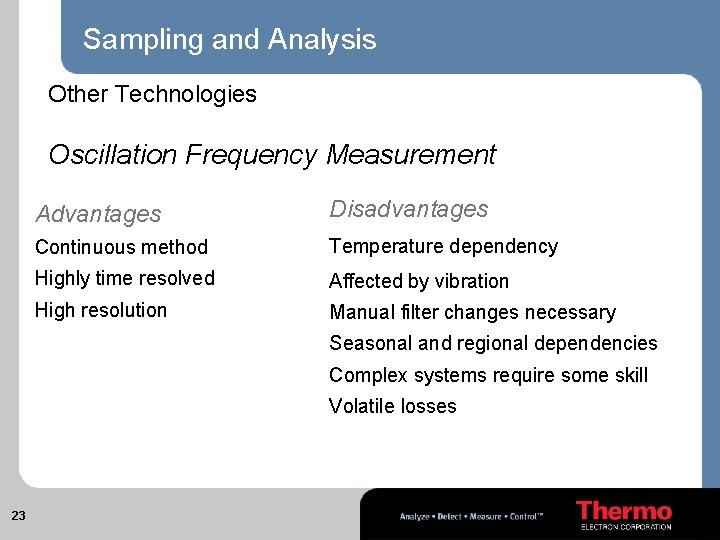 Sampling and Analysis

Other Technologies

Oscillation Frequency Measurement

Advantages

Continuous method

Highly time resolved

High resolution

Disadvantages

Temperature dependency

Affected by vibration

Manual filter changes necessary

Seasonal and regional dependencies

Complex systems require some skill

Volatile losses

23

Analyze • Detect • Measure • Control™

Thermo
ELECTRON CORPORATION